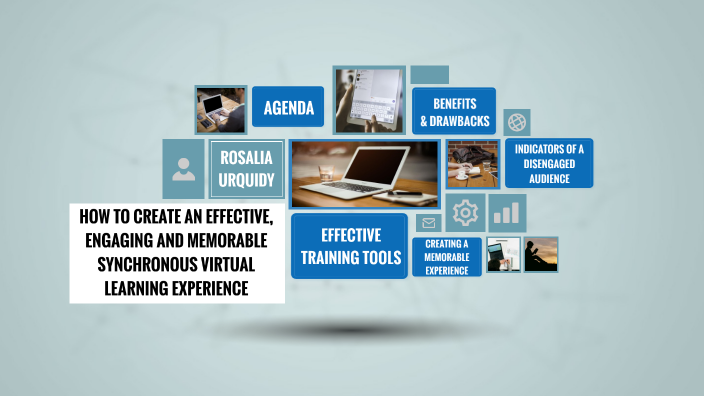 AGENDA

BENEFITS & DRAWBACKS

ROSALIA URQUIDY

INDICATORS OF A DISENGAGED AUDIENCE

HOW TO CREATE AN EFFECTIVE, ENGAGING AND MEMORABLE SYNCHRONOUS VIRTUAL LEARNING EXPERIENCE

EFFECTIVE TRAINING TOOLS

CREATING A MEMORABLE EXPERIENCE